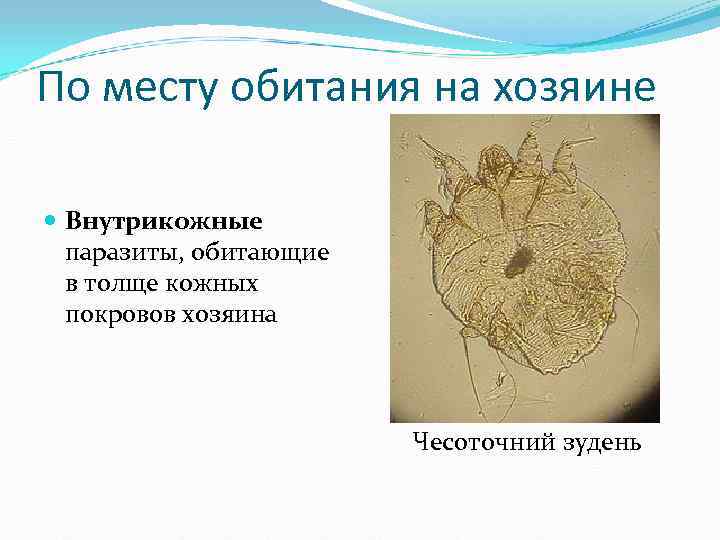 По месту обитания на хозяине

Внутрикожные паразиты, обитающие в толще кожных покровов хозяина

Чесоточний зудень